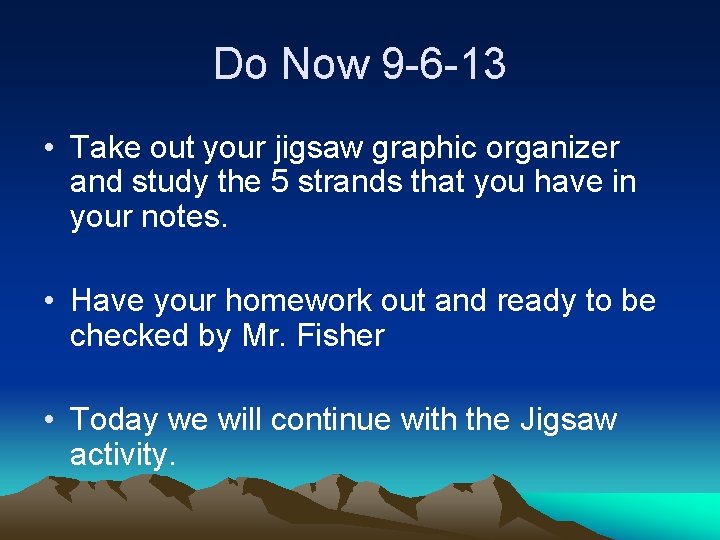 Do Now 9-6-13

• Take out your jigsaw graphic organizer and study the 5 strands that you have in your notes.

• Have your homework out and ready to be checked by Mr. Fisher

• Today we will continue with the Jigsaw activity.